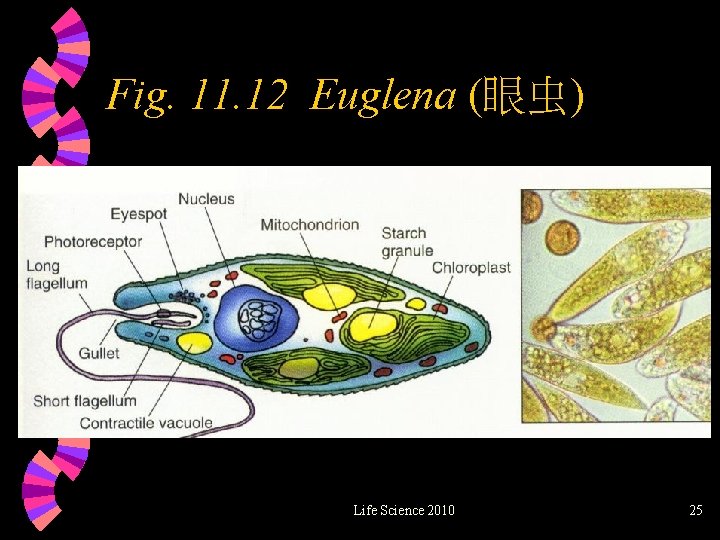 Fig. 11.12 Euglena (眼虫)

Nucleus
Eyespot
Photoreceptor
Long flagellum
Mitochondrion
Starch granule
Chloroplast
Gullet
Short flagellum
Contractile vacuole

Life Science 2010

25